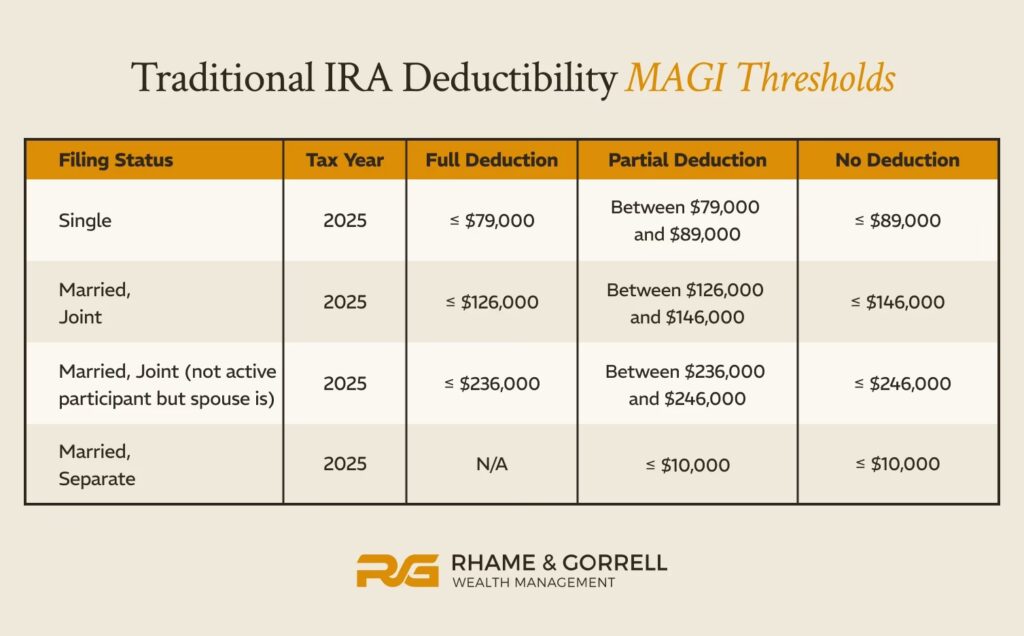 Traditional IRA Deductibility MAGI Thresholds

| Filing Status | Tax Year | Full Deduction | Partial Deduction | No Deduction |
|---|---|---|---|---|
| Single | 2025 | ≤ \$79,000 | Between \$79,000 and \$89,000 | ≤ \$89,000 |
| Married, Joint | 2025 | ≤ \$126,000 | Between \$126,000 and \$146,000 | ≤ \$146,000 |
| Married, Joint (not active participant but spouse is) | 2025 | ≤ \$236,000 | Between \$236,000 and \$246,000 | ≤ \$246,000 |
| Married, Separate | 2025 | N/A | ≤ \$10,000 | ≤ \$10,000 |

RG RHAME & GORRELL
WEALTH MANAGEMENT